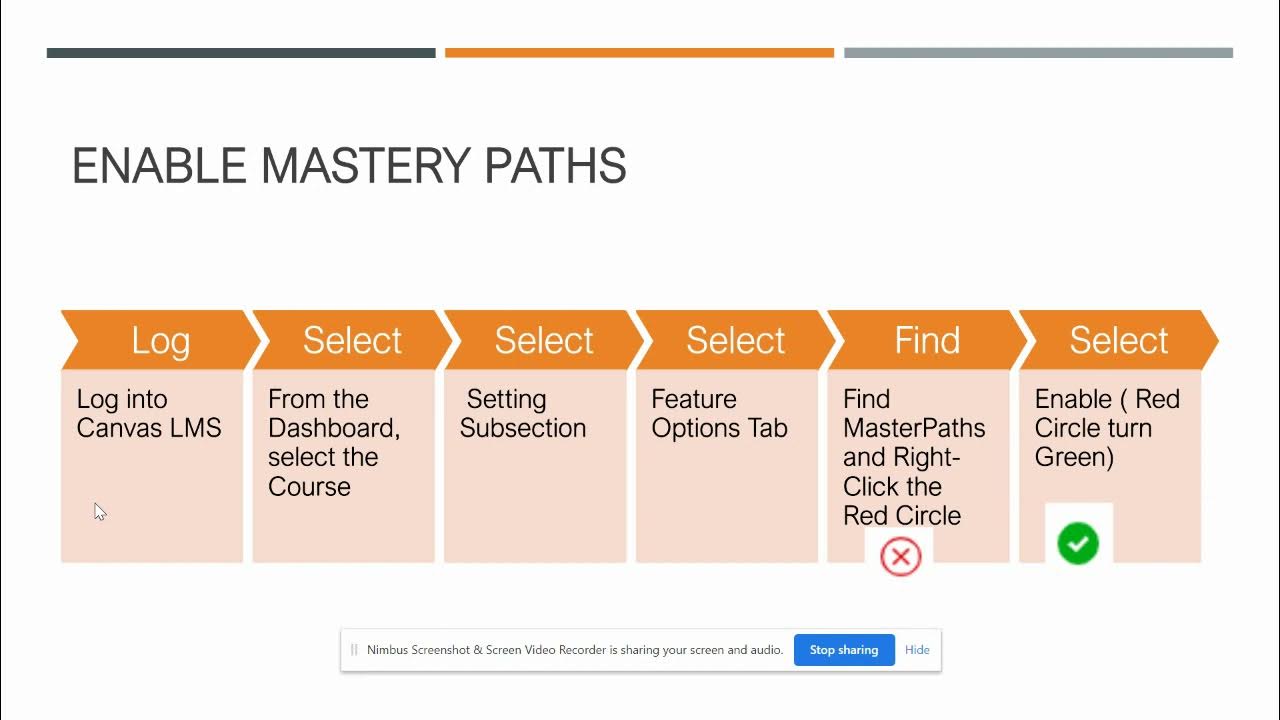 ENABLE MASTERY PATHS

Log

Log into Canvas LMS

Select

From the Dashboard, select the Course

Select

Setting Subsection

Select

Feature Options Tab

Find

Find MasterPaths and Right-Click the Red Circle

Select

Enable ( Red Circle turn Green)

Nimbus Screenshot & Screen Video Recorder is sharing your screen and audio. Stop sharing Hide